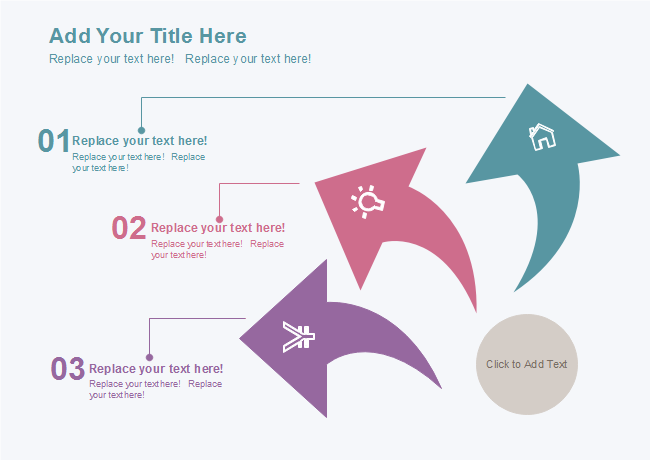 Add Your Title Here
Replace your text here!  Replace your text here!

01 Replace your text here!
Replace your text here!  Replace your text here!

02 Replace your text here!
Replace your text here!  Replace your text here!

03 Replace your text here!
Replace your text here!  Replace your text here!

Click to Add Text